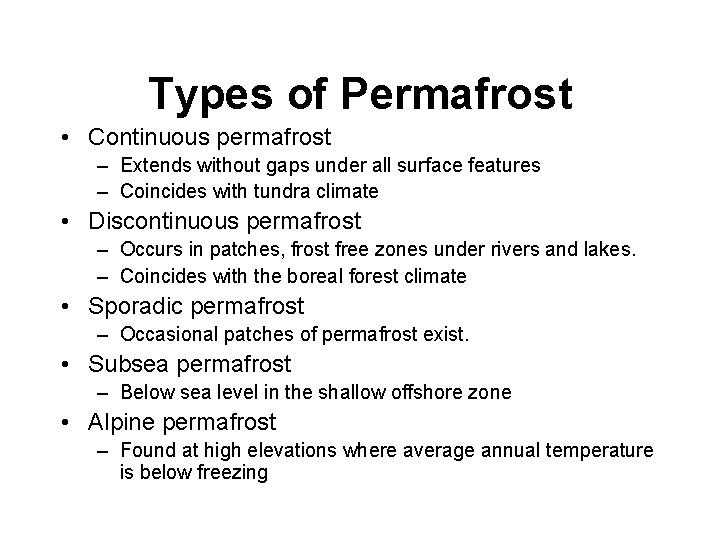 Types of Permafrost

• Continuous permafrost
  – Extends without gaps under all surface features
  – Coincides with tundra climate
• Discontinuous permafrost
  – Occurs in patches, frost free zones under rivers and lakes.
  – Coincides with the boreal forest climate
• Sporadic permafrost
  – Occasional patches of permafrost exist.
• Subsea permafrost
  – Below sea level in the shallow offshore zone
• Alpine permafrost
  – Found at high elevations where average annual temperature is below freezing